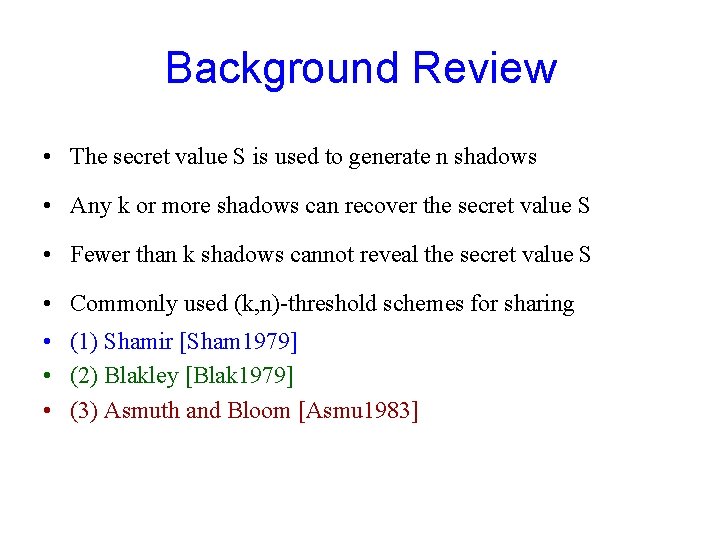 Background Review

• The secret value S is used to generate n shadows

• Any k or more shadows can recover the secret value S

• Fewer than k shadows cannot reveal the secret value S

• Commonly used (k,n)-threshold schemes for sharing
• (1) Shamir [Sham1979]
• (2) Blakley [Blak1979]
• (3) Asmuth and Bloom [Asmu1983]